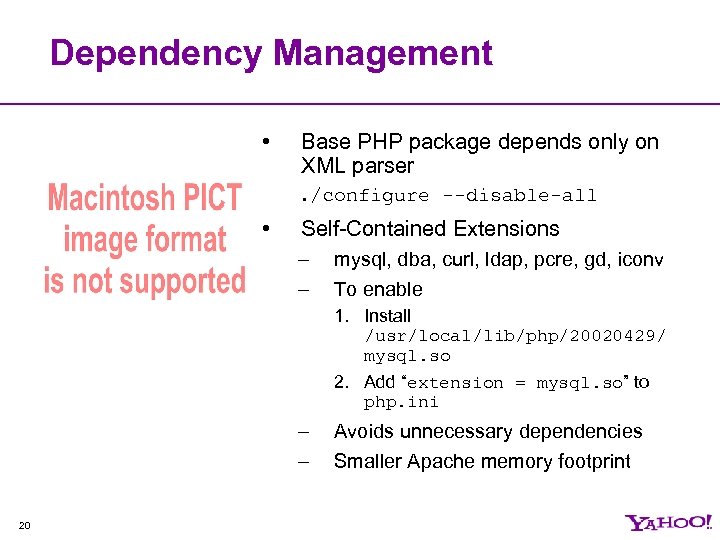 Dependency Management

Macintosh PICT image format is not supported

• Base PHP package depends only on XML parser

./configure --disable-all

• Self-Contained Extensions

– mysql, dba, curl, ldap, pcre, gd, iconv

– To enable

1. Install /usr/local/lib/php/20020429/mysql.so

2. Add "extension = mysql.so" to php.ini

– Avoids unnecessary dependencies

– Smaller Apache memory footprint

20

YAHOO!